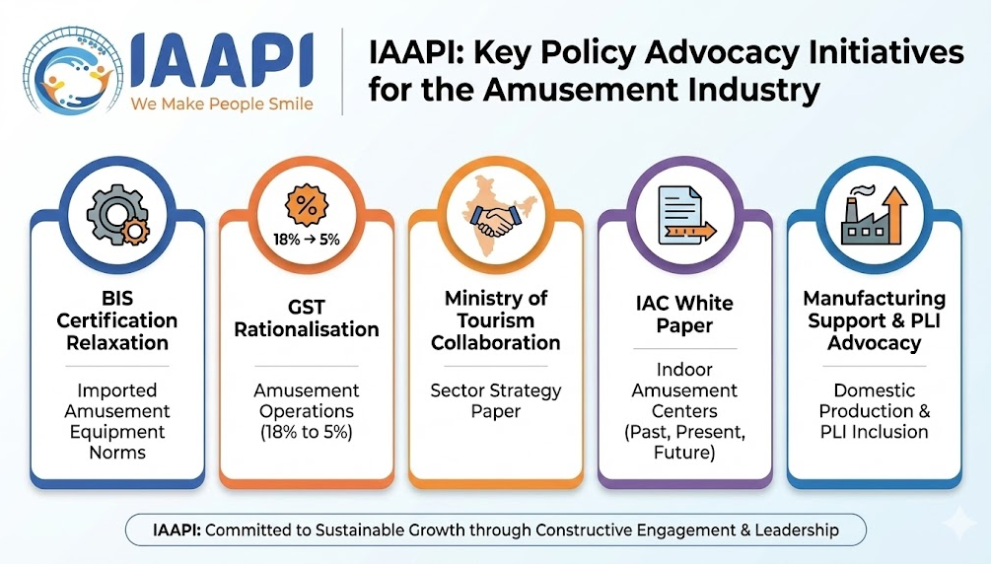 IAAPI
We Make People Smile

IAAPI: Key Policy Advocacy Initiatives for the Amusement Industry

BIS Certification Relaxation

Imported Amusement Equipment Norms

%
18% → 5%

GST Rationalisation

Amusement Operations (18% to 5%)

Ministry of Tourism Collaboration

Sector Strategy Paper

IAC White Paper

Indoor Amusement Centers (Past, Present, Future)

Manufacturing Support & PLI Advocacy

Domestic Production & PLI Inclusion

IAAPI: Committed to Sustainable Growth through Constructive Engagement & Leadership